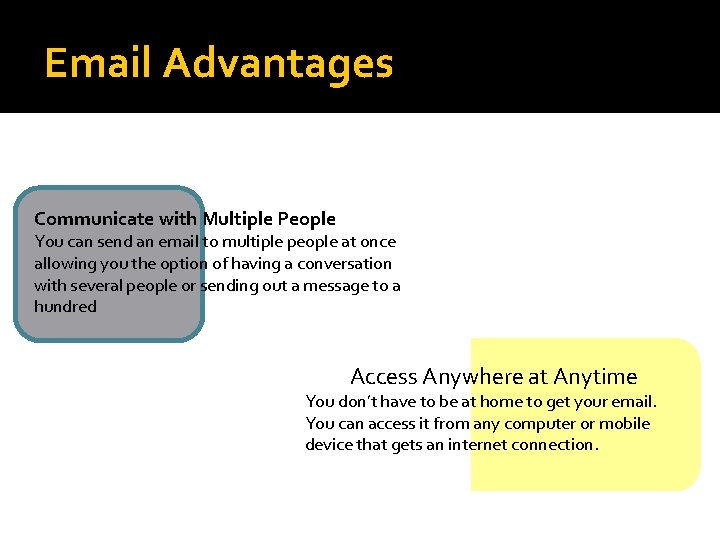 Email Advantages

Communicate with Multiple People
You can send an email to multiple people at once allowing you the option of having a conversation with several people or sending out a message to a hundred

Access Anywhere at Anytime
You don't have to be at home to get your email. You can access it from any computer or mobile device that gets an internet connection.